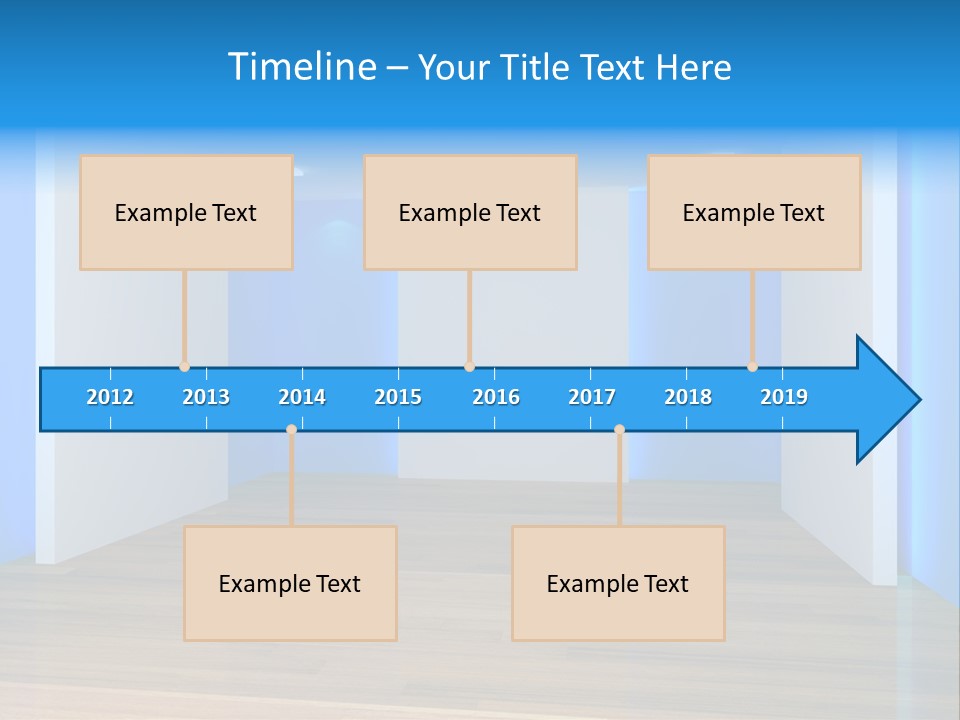 Timeline – Your Title Text Here

Example Text

Example Text

Example Text

2012 2013 2014 2015 2016 2017 2018 2019

Example Text

Example Text